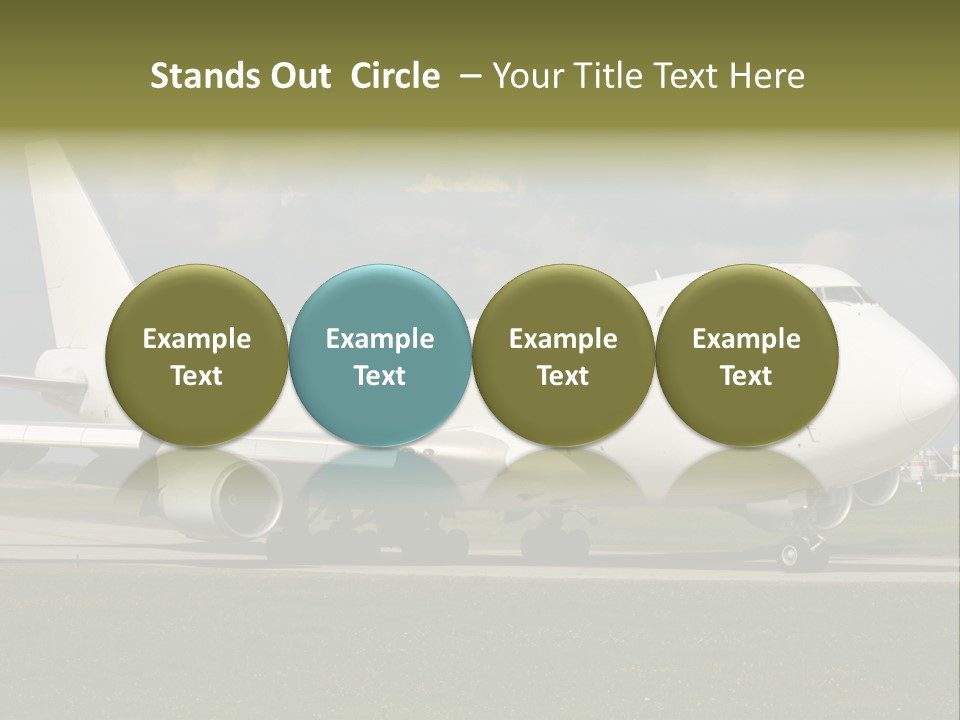 Stands Out Circle – Your Title Text Here

Example Text

Example Text

Example Text

Example Text